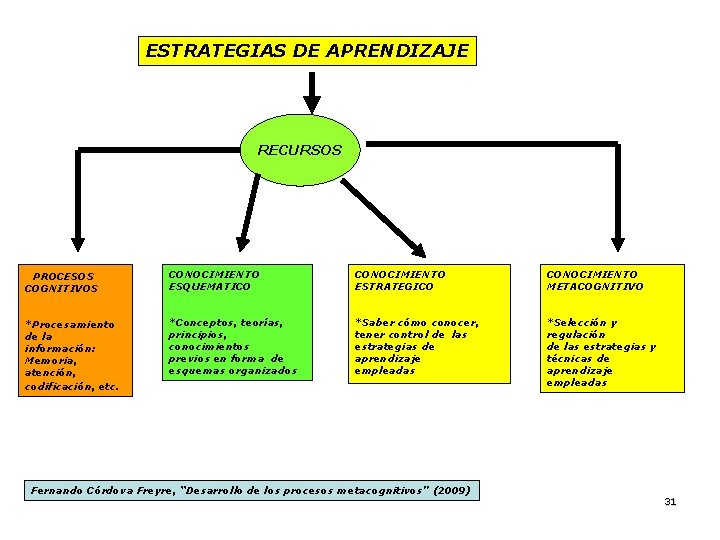 ESTRATEGIAS DE APRENDIZAJE

RECURSOS

PROCESOS COGNITIVOS

*Procesamiento de la información: Memoria, atención, codificación, etc.

CONOCIMIENTO ESQUEMATICO

*Conceptos, teorías, principios, conocimientos previos en forma de esquemas organizados

CONOCIMIENTO ESTRATEGICO

*Saber cómo conocer, tener control de las estrategias de aprendizaje empleadas

CONOCIMIENTO METACOGNITIVO

*Selección y regulación de las estrategias y técnicas de aprendizaje empleadas

Fernando Córdova Freyre, "Desarrollo de los procesos metacognitivos" (2009)

31